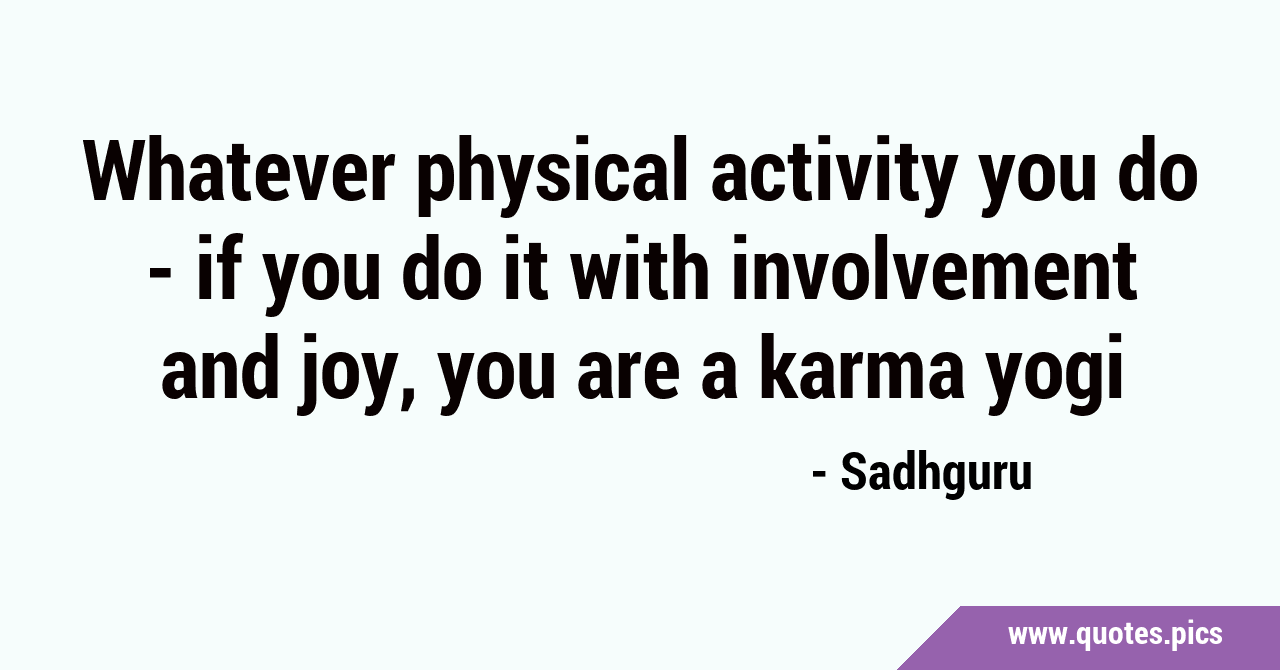 Whatever physical activity you do - if you do it with involvement and joy, you are a karma yogi

- Sadhguru

www.quotes.pics